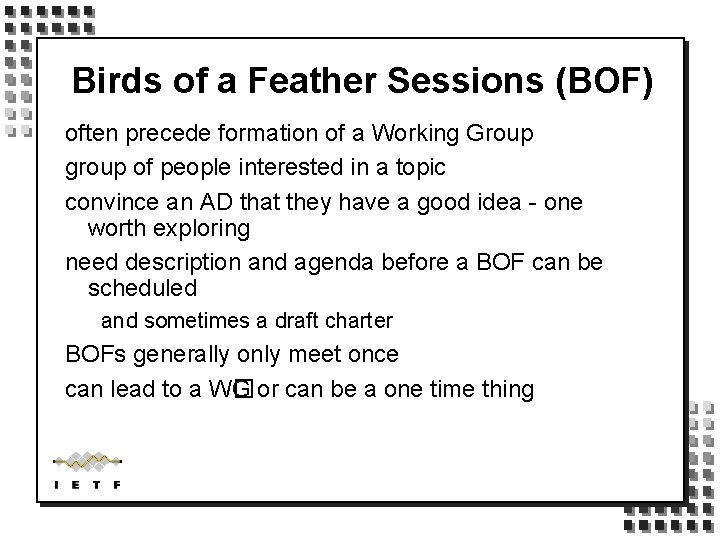 Birds of a Feather Sessions (BOF)

often precede formation of a Working Group

group of people interested in a topic

convince an AD that they have a good idea - one worth exploring

need description and agenda before a BOF can be scheduled

and sometimes a draft charter

BOFs generally only meet once

can lead to a WG or can be a one time thing

IETF